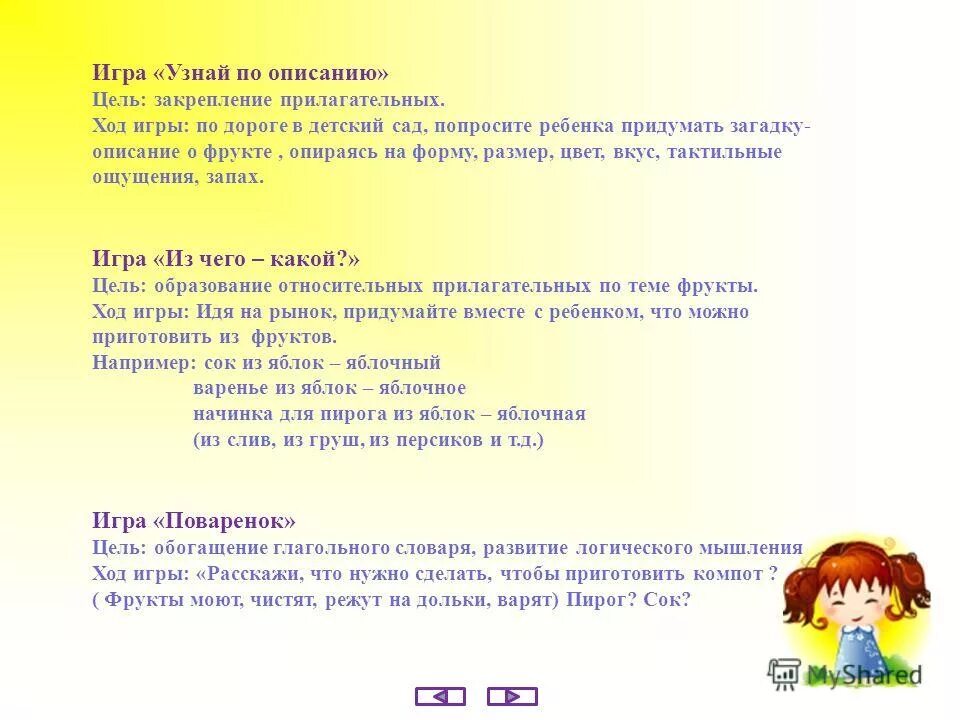 Игра «Узнай по описанию»
Цель: закрепление прилагательных.
Ход игры: по дороге в детский сад, попросите ребенка придумать загадку-описание о фрукте , опираясь на форму, размер, цвет, вкус, тактильные ощущения, запах.

Игра «Из чего – какой?»
Цель: образование относительных прилагательных по теме фрукты.
Ход игры: Идя на рынок, придумайте вместе с ребенком, что можно приготовить из фруктов.
Например: сок из яблок – яблочный
варенье из яблок – яблочное
начинка для пирога из яблок – яблочная
(из слив, из груш, из персиков и т.д.)

Игра «Поваренок»
Цель: обогащение глагольного словаря, развитие логического мышления
Ход игры: «Расскажи, что нужно сделать, чтобы приготовить компот ?
( Фрукты моют, чистят, режут на дольки, варят) Пирог? Сок?

MyShared